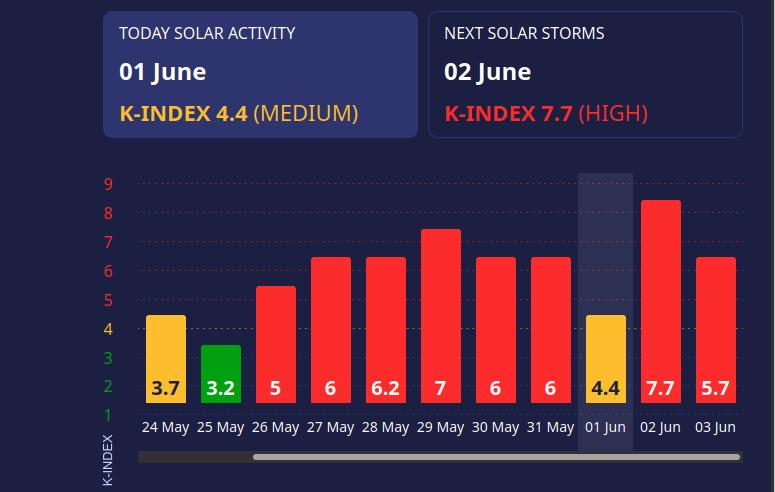 TODAY SOLAR ACTIVITY
01 June
K-INDEX 4.4 (MEDIUM)

NEXT SOLAR STORMS
02 June
K-INDEX 7.7 (HIGH)

9
8
7
6
5
4
3
2
1
K-INDEX

3.7
3.2
5
6
6.2
7
6
6
4.4
7.7
5.7

24 May 25 May 26 May 27 May 28 May 29 May 30 May 31 May 01 Jun 02 Jun 03 Jun